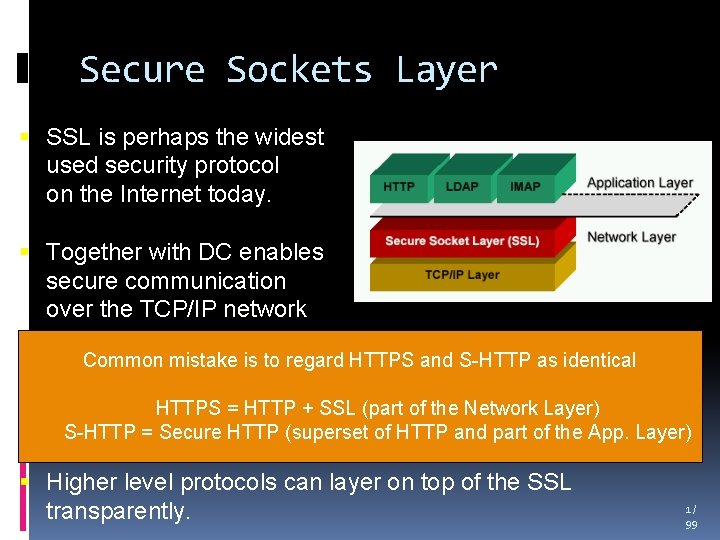 Secure Sockets Layer

SSL is perhaps the widest used security protocol on the Internet today.

Together with DC enables secure communication over the TCP/IP network

HTTP LDAP IMAP Application Layer

Secure Socket Layer (SSL) Network Layer

TCP/IP Layer

Common mistake is to regard HTTPS and S-HTTP as identical

HTTPS = HTTP + SSL (part of the Network Layer)
S-HTTP = Secure HTTP (superset of HTTP and part of the App. Layer)

Higher level protocols can layer on top of the SSL transparently.

1/
99